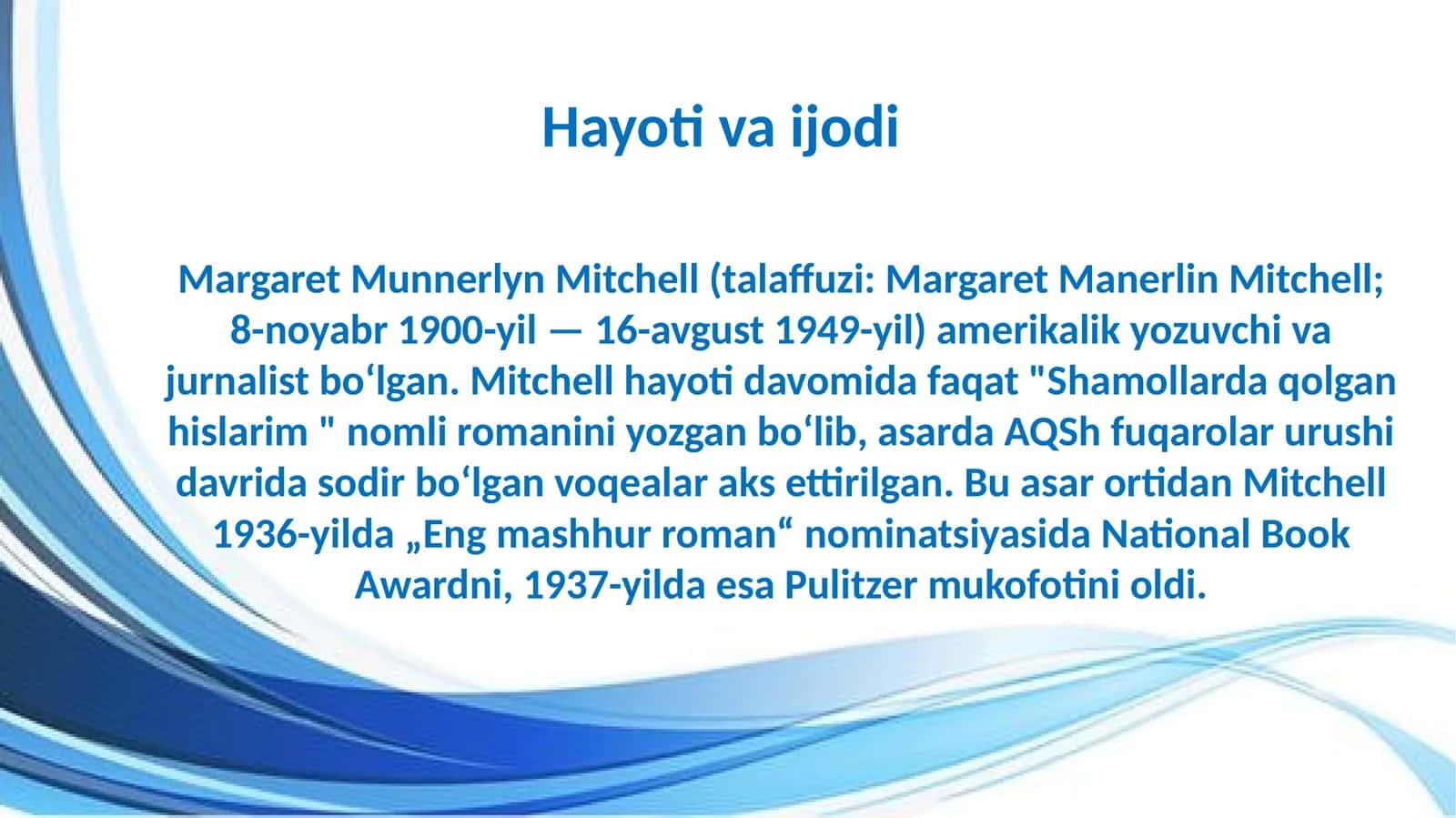 Hayoti va ijodi

Margaret Munnerlyn Mitchell (talaffuzi: Margaret Manerlin Mitchell; 8-noyabr 1900-yil — 16-avgust 1949-yil) amerikalik yozuvchi va jurnalist boʻlgan. Mitchell hayoti davomida faqat "Shamollarda qolgan hislarim " nomli romanini yozgan boʻlib, asarda AQSh fuqarolar urushi davrida sodir boʻlgan voqealar aks ettirilgan. Bu asar ortidan Mitchell 1936-yilda „Eng mashhur roman“ nominatsiyasida National Book Awardni, 1937-yilda esa Pulitzer mukofotini oldi.